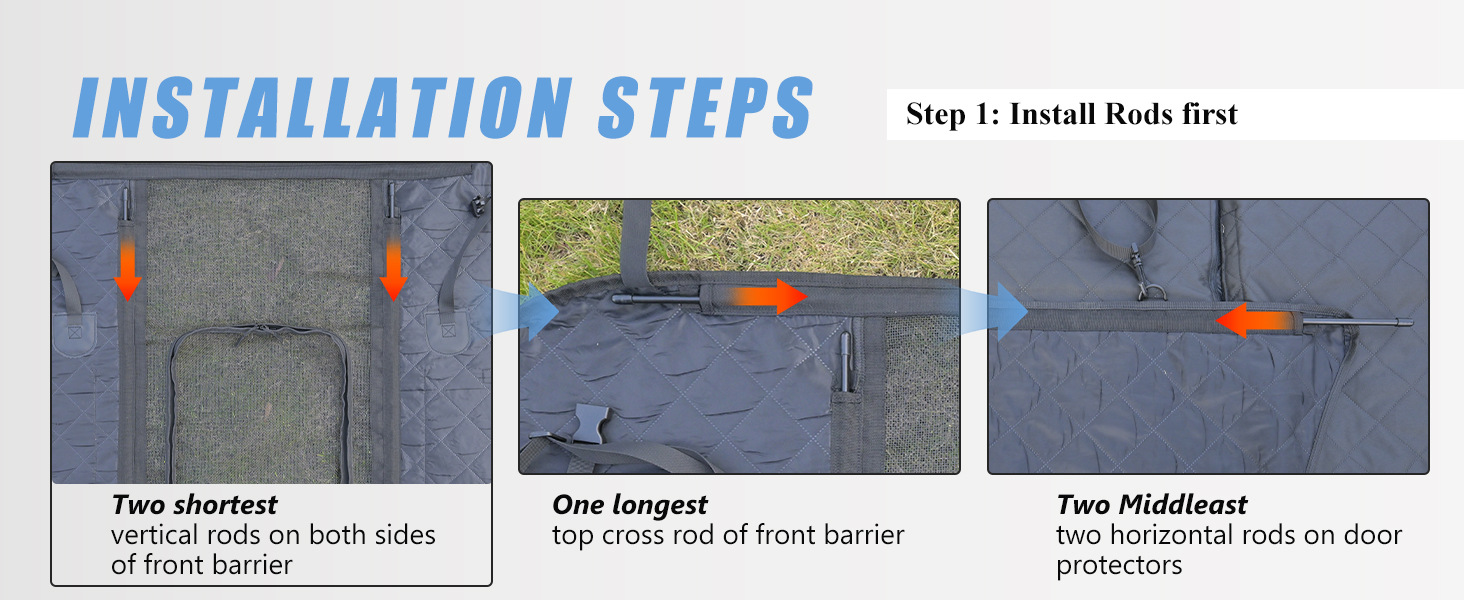 INSTALLATION STEPS

Step 1: Install Rods first

Two shortest
vertical rods on both sides of front barrier

One longest
top cross rod of front barrier

Two Middleast
two horizontal rods on door protectors